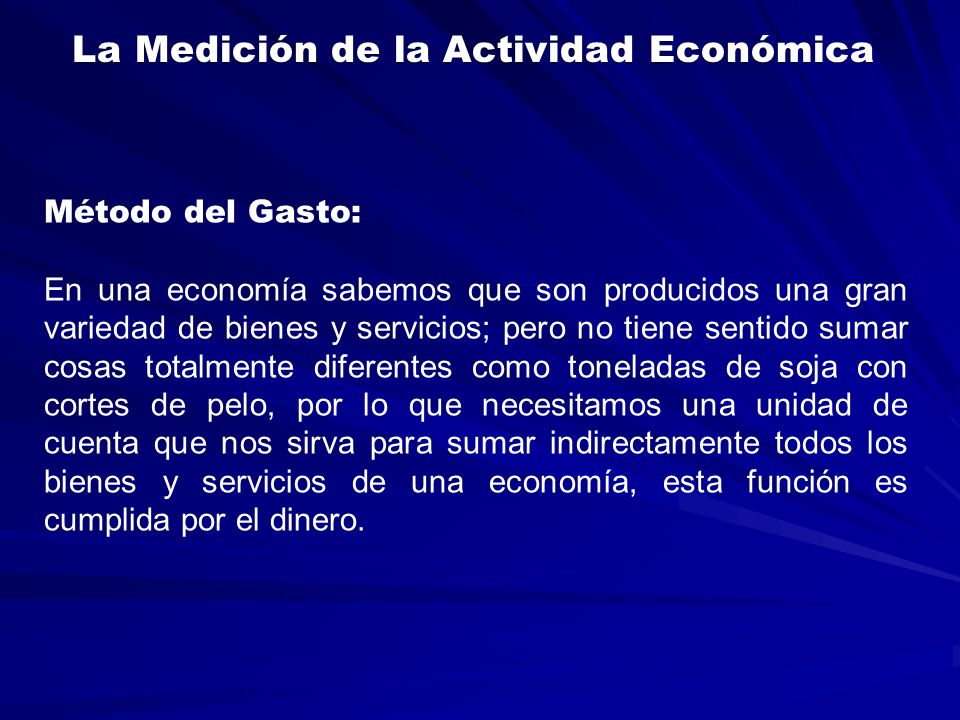 La Medición de la Actividad Económica

Método del Gasto:

En una economía sabemos que son producidos una gran variedad de bienes y servicios; pero no tiene sentido sumar cosas totalmente diferentes como toneladas de soja con cortes de pelo, por lo que necesitamos una unidad de cuenta que nos sirva para sumar indirectamente todos los bienes y servicios de una economía, esta función es cumplida por el dinero.